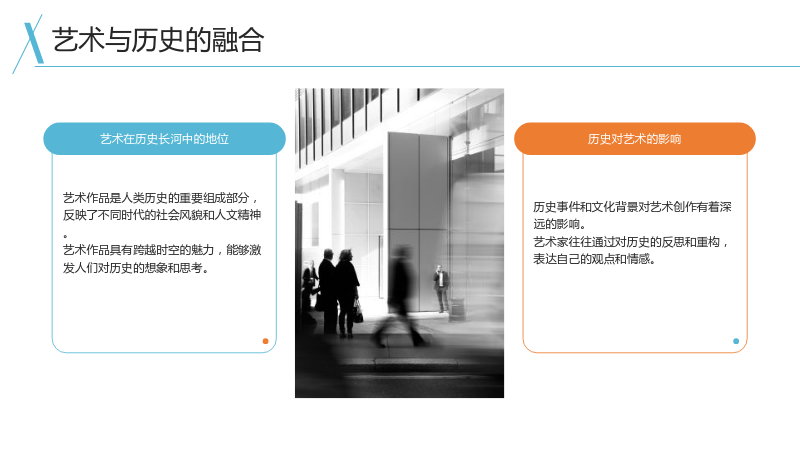 艺术与历史的融合

艺术在历史长河中的地位

艺术作品是人类历史的重要组成部分，反映了不同时代的社会风貌和人文精神。

艺术作品具有跨越时空的魅力，能够激发人们对历史的想象和思考。

历史对艺术的影响

历史事件和文化背景对艺术创作有着深远的影响。

艺术家往往通过对历史的反思和重构，表达自己的观点和情感。